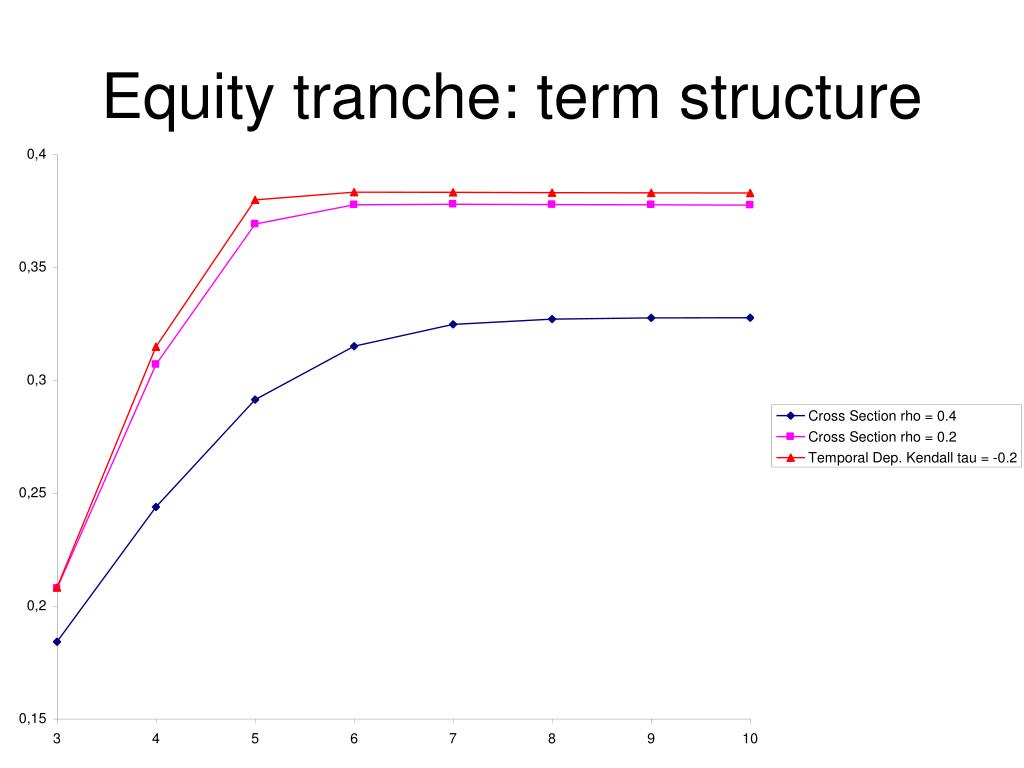 Equity tranche: term structure

0,4
0,35
0,3
0,25
0,2
0,15

3 4 5 6 7 8 9 10

Cross Section rho = 0.4
Cross Section rho = 0.2
Temporal Dep. Kendall tau = -0.2